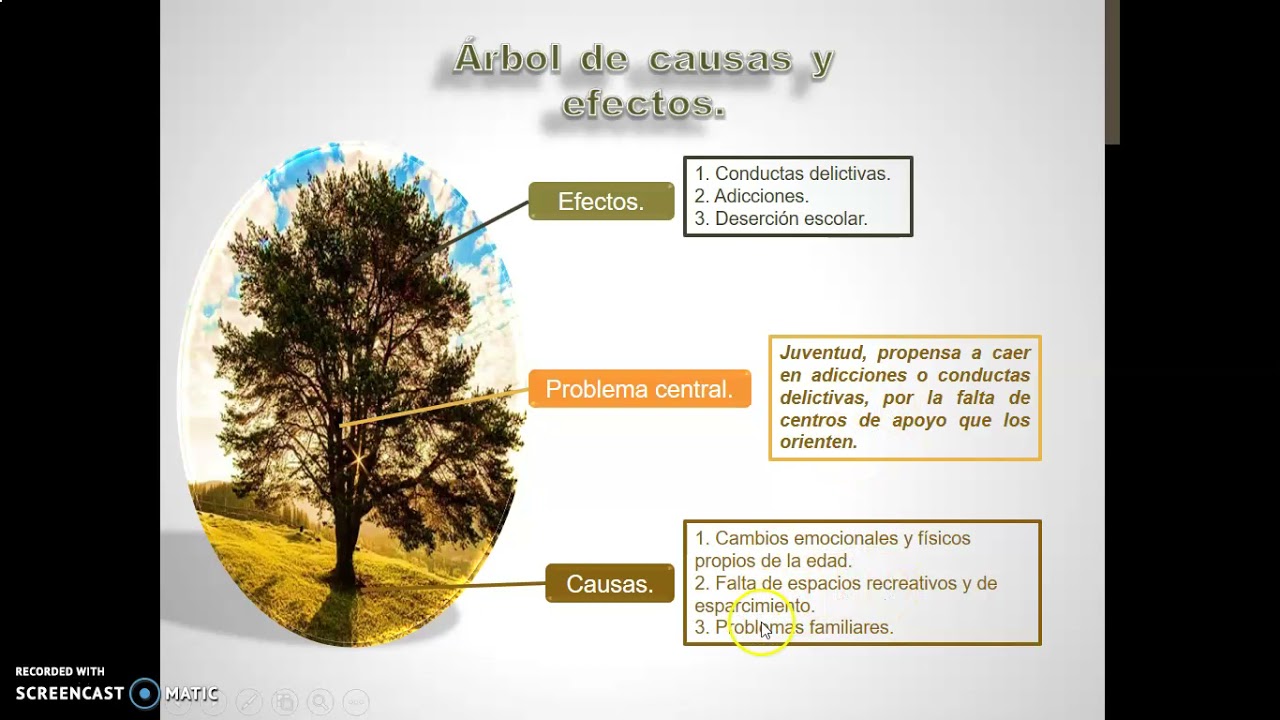 Árbol de causas y efectos.

Efectos.

1. Conductas delictivas.
2. Adicciones.
3. Deserción escolar.

Problema central.

Juventud, propensa a caer en adicciones o conductas delictivas, por la falta de centros de apoyo que los orienten.

Causas.

1. Cambios emocionales y físicos propios de la edad.
2. Falta de espacios recreativos y de esparcimiento.
3. Problemas familiares.

RECORDED WITH
SCREENCAST MATIC